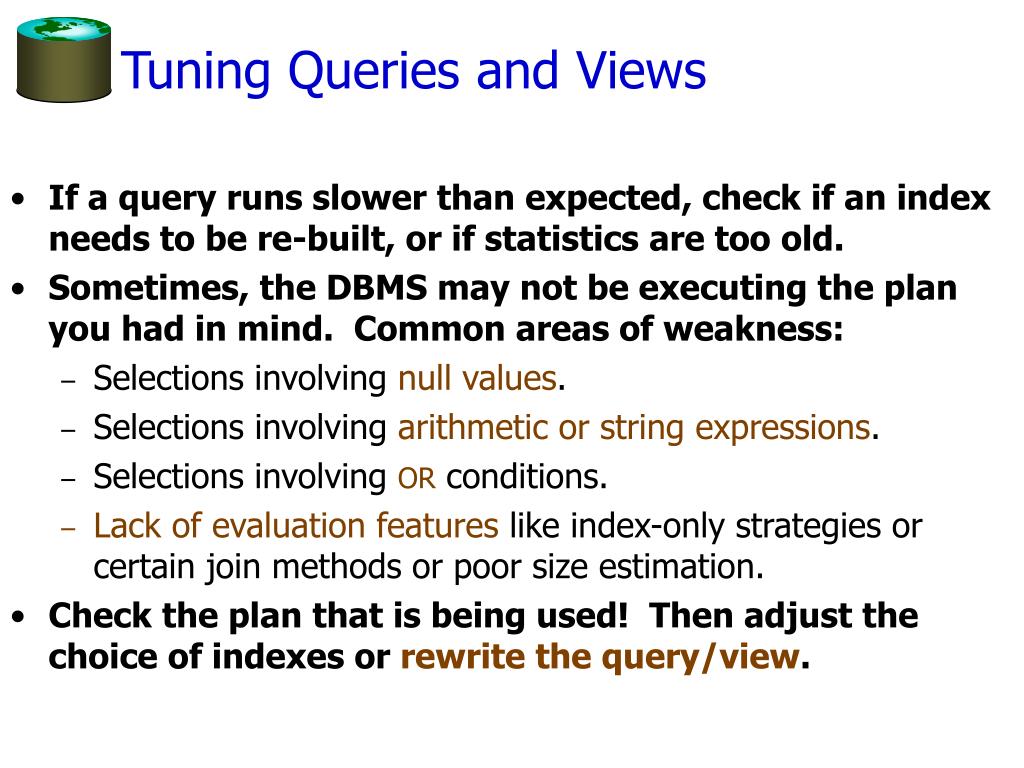 Tuning Queries and Views

• If a query runs slower than expected, check if an index needs to be re-built, or if statistics are too old.
• Sometimes, the DBMS may not be executing the plan you had in mind. Common areas of weakness:
– Selections involving null values.
– Selections involving arithmetic or string expressions.
– Selections involving OR conditions.
– Lack of evaluation features like index-only strategies or certain join methods or poor size estimation.
• Check the plan that is being used! Then adjust the choice of indexes or rewrite the query/view.